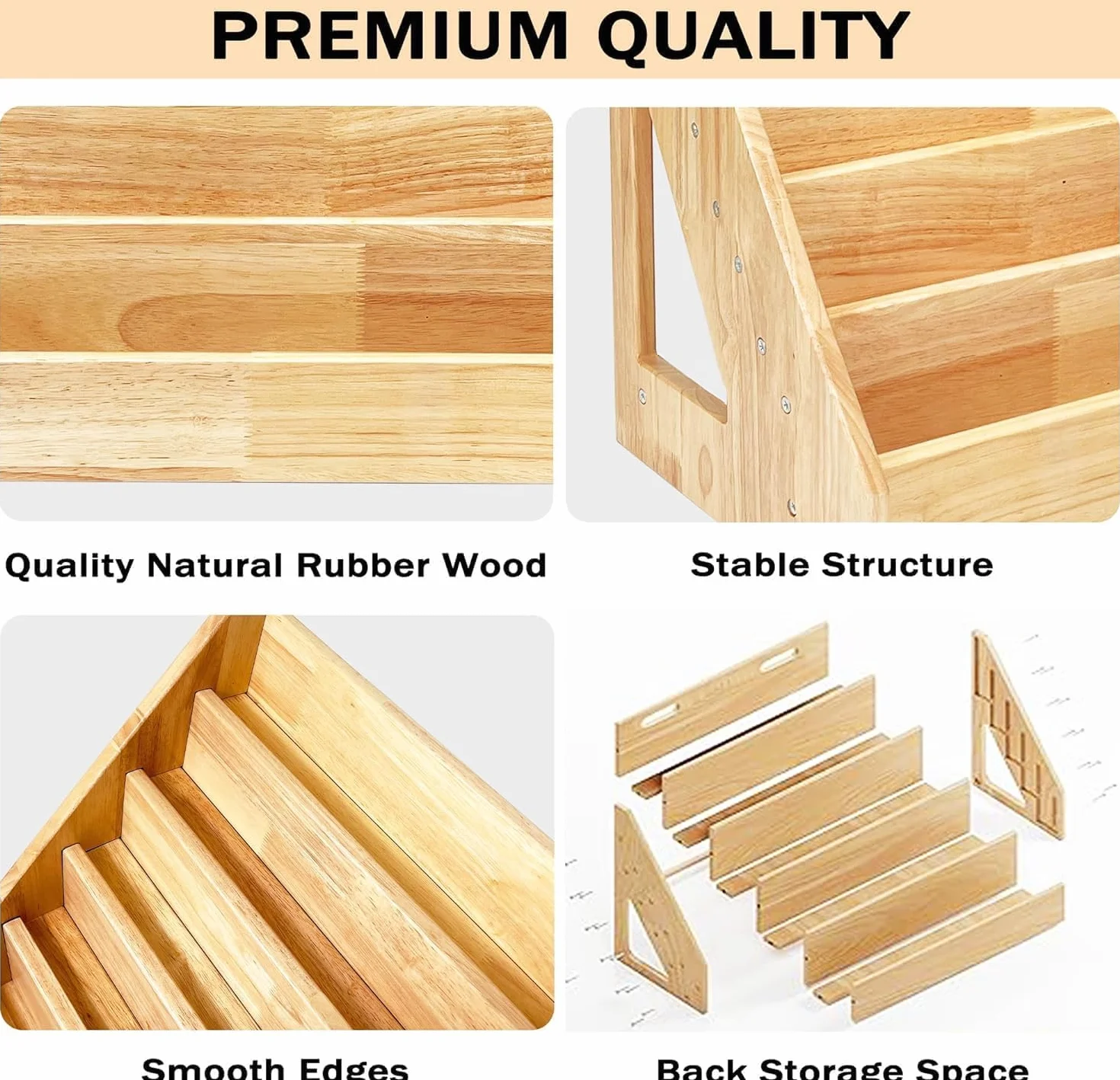 PREMIUM QUALITY

Quality Natural Rubber Wood

Stable Structure

Smooth Edges

Back Storage Space